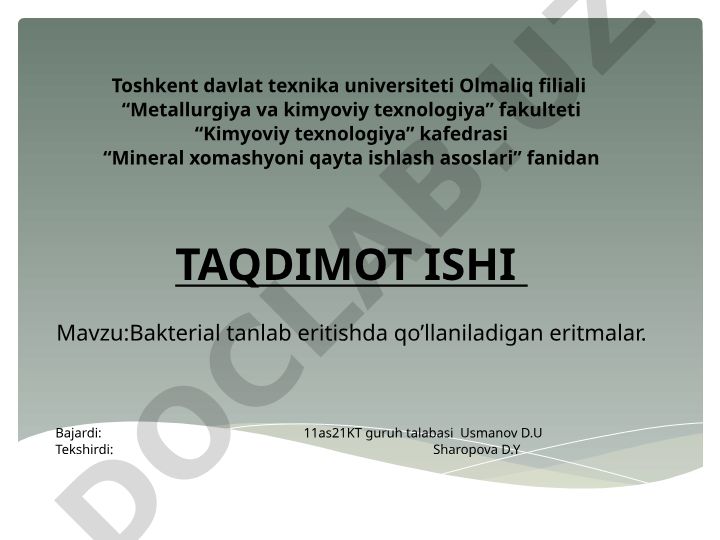 Toshkent davlat texnika universiteti Olmaliq filiali
“Metallurgiya va kimyoviy texnologiya” fakulteti
“Kimyoviy texnologiya” kafedrasi
“Mineral xomashyoni qayta ishlash asoslari” fanidan

TAQDIMOT ISHI

Mavzu:Bakterial tanlab eritishda qo’llaniladigan eritmalar.

Bajardi: 11as21KT guruh talabasi Usmanov D.U
Tekshirdi: Sharopova D.Y

DOCLAB.UZ